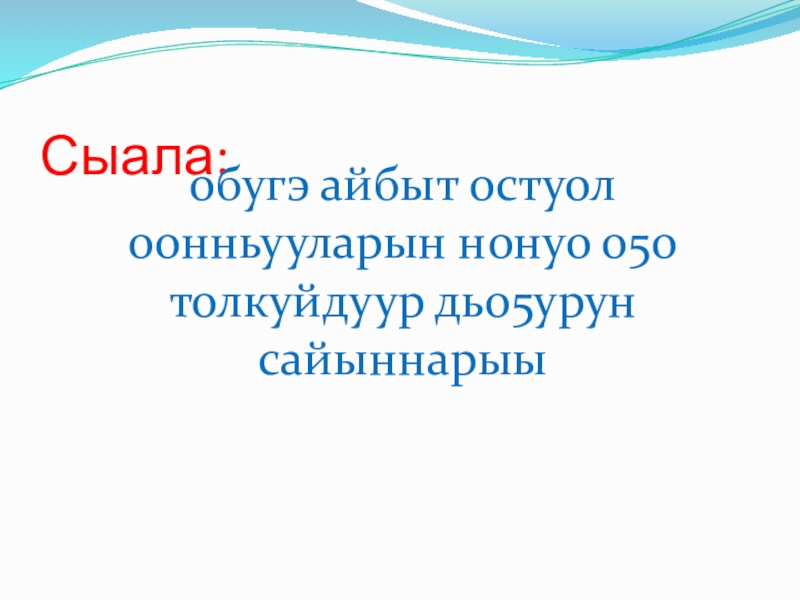 Сыала:
обугэ айбыт остуол оонньууларын нонуо о5о толкуйдуур дьо5урун сайыннарыы